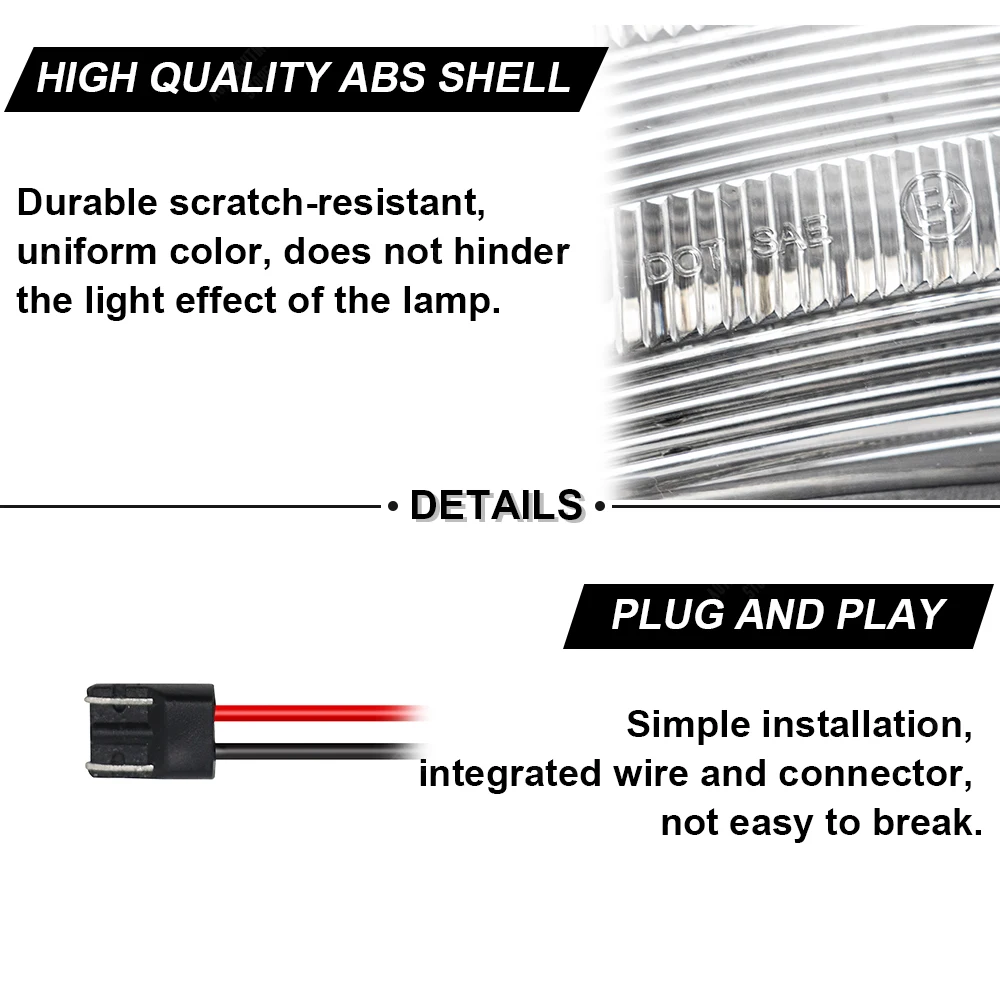 HIGH QUALITY ABS SHELL

Durable scratch-resistant, uniform color, does not hinder the light effect of the lamp.

DOT SAE E

• DETAILS •

PLUG AND PLAY

Simple installation, integrated wire and connector, not easy to break.